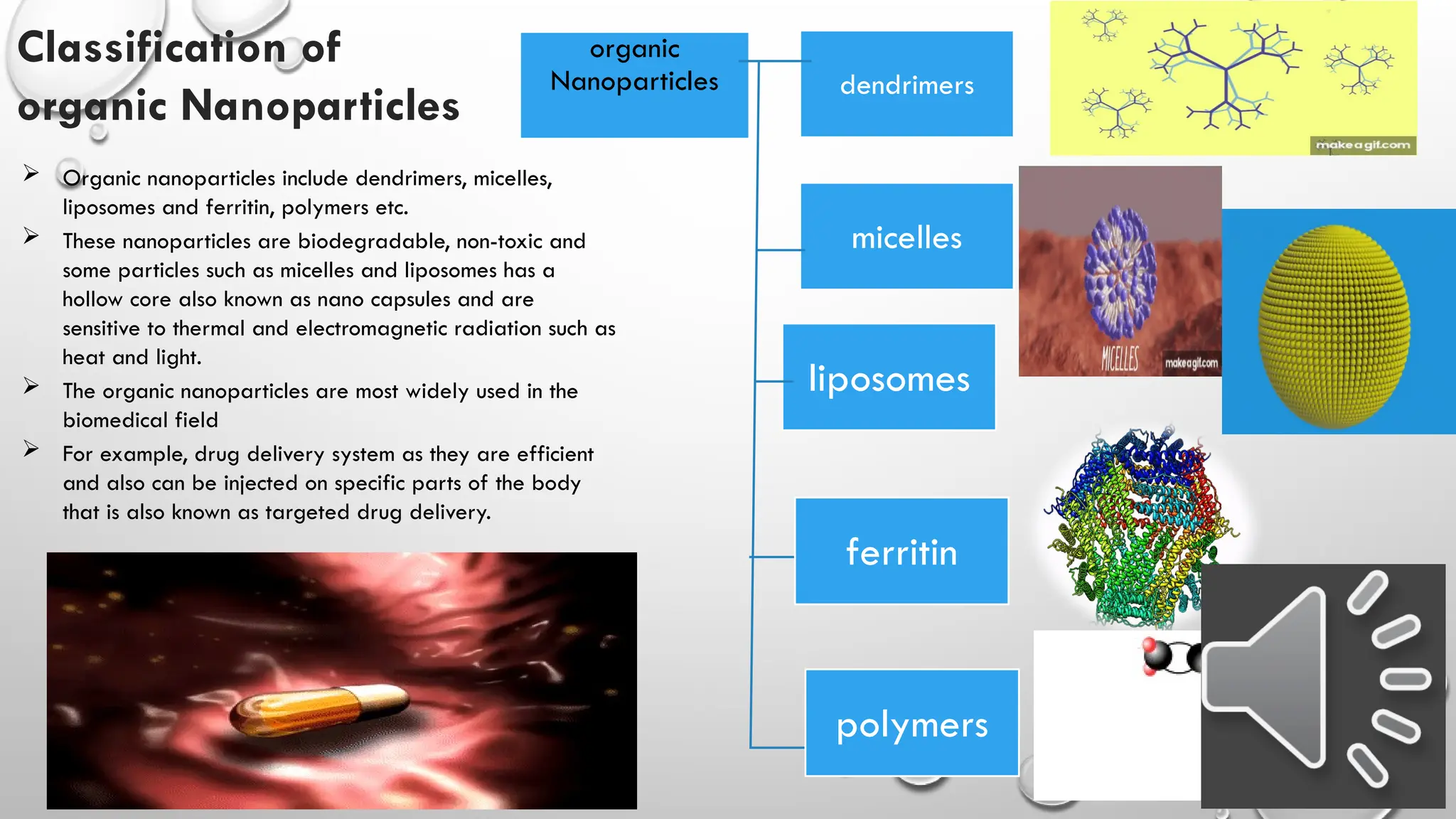 Classification of organic Nanoparticles

➢ Organic nanoparticles include dendrimers, micelles, liposomes and ferritin, polymers etc.

➢ These nanoparticles are biodegradable, non-toxic and some particles such as micelles and liposomes has a hollow core also known as nano capsules and are sensitive to thermal and electromagnetic radiation such as heat and light.

➢ The organic nanoparticles are most widely used in the biomedical field

➢ For example, drug delivery system as they are efficient and also can be injected on specific parts of the body that is also known as targeted drug delivery.

organic Nanoparticles

dendrimers

micelles

liposomes

ferritin

polymers

makeagif.com

MICELLES

makeagif.com